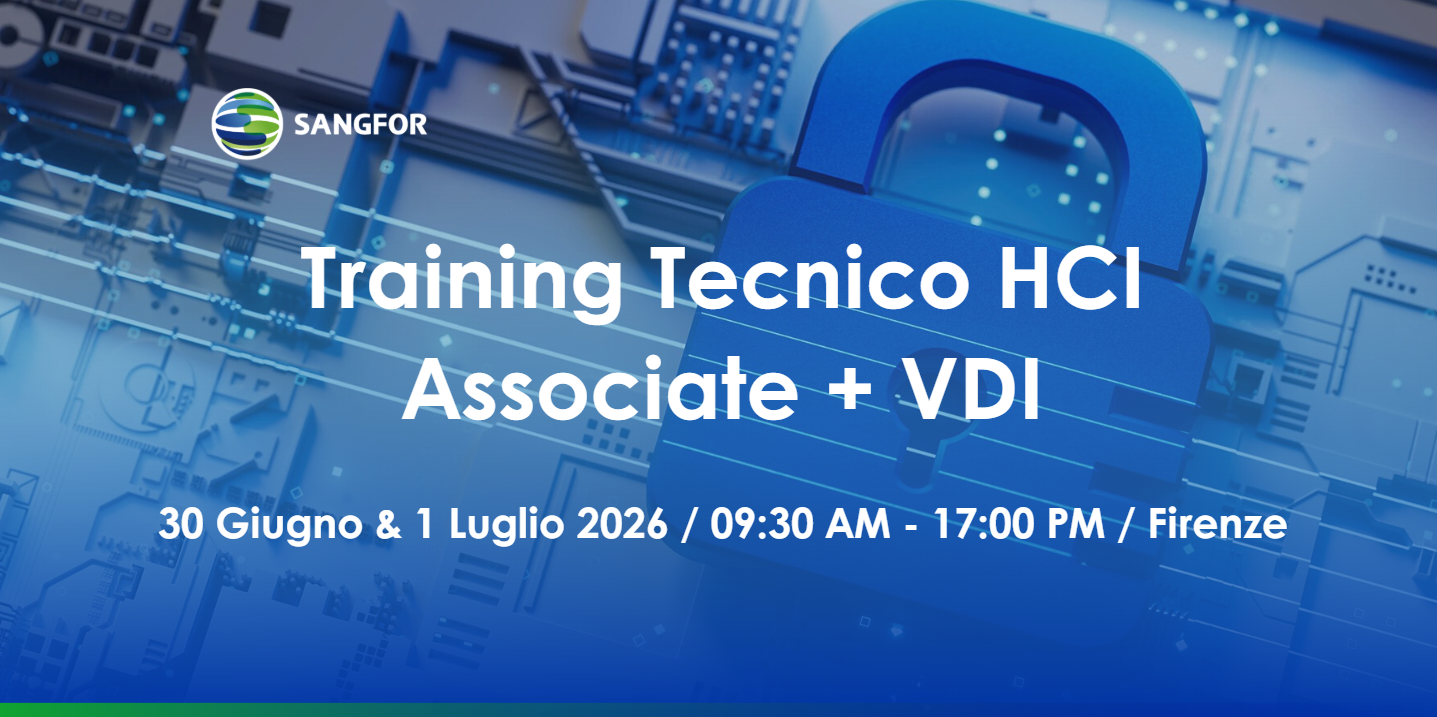 SANGFOR

Training Tecnico HCI Associate + VDI

30 Giugno & 1 Luglio 2026 / 09:30 AM - 17:00 PM / Firenze